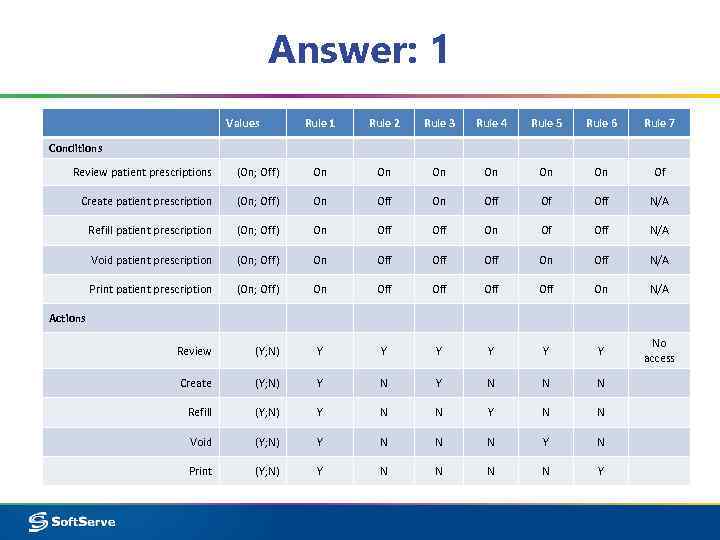 Answer: 1

|  | Values | Rule 1 | Rule 2 | Rule 3 | Rule 4 | Rule 5 | Rule 6 | Rule 7 |
|---|---|---|---|---|---|---|---|---|
| Conditions |  |  |  |  |  |  |  |  |
| Review patient prescriptions | (On; Off) | On | On | On | On | On | On | Of |
| Create patient prescription | (On; Off) | On | Off | On | Off | Of | Off | N/A |
| Refill patient prescription | (On; Off) | On | Off | Off | On | Of | Off | N/A |
| Void patient prescription | (On; Off) | On | Off | Off | Off | On | Off | N/A |
| Print patient prescription | (On; Off) | On | Off | Off | Off | Off | On | N/A |
| Actions |  |  |  |  |  |  |  |  |
| Review | (Y;N) | Y | Y | Y | Y | Y | Y | No access |
| Create | (Y;N) | Y | N | Y | N | N | N |  |
| Refill | (Y;N) | Y | N | N | Y | N | N |  |
| Void | (Y;N) | Y | N | N | N | Y | N |  |
| Print | (Y;N) | Y | N | N | N | N | Y |  |

SoftServe